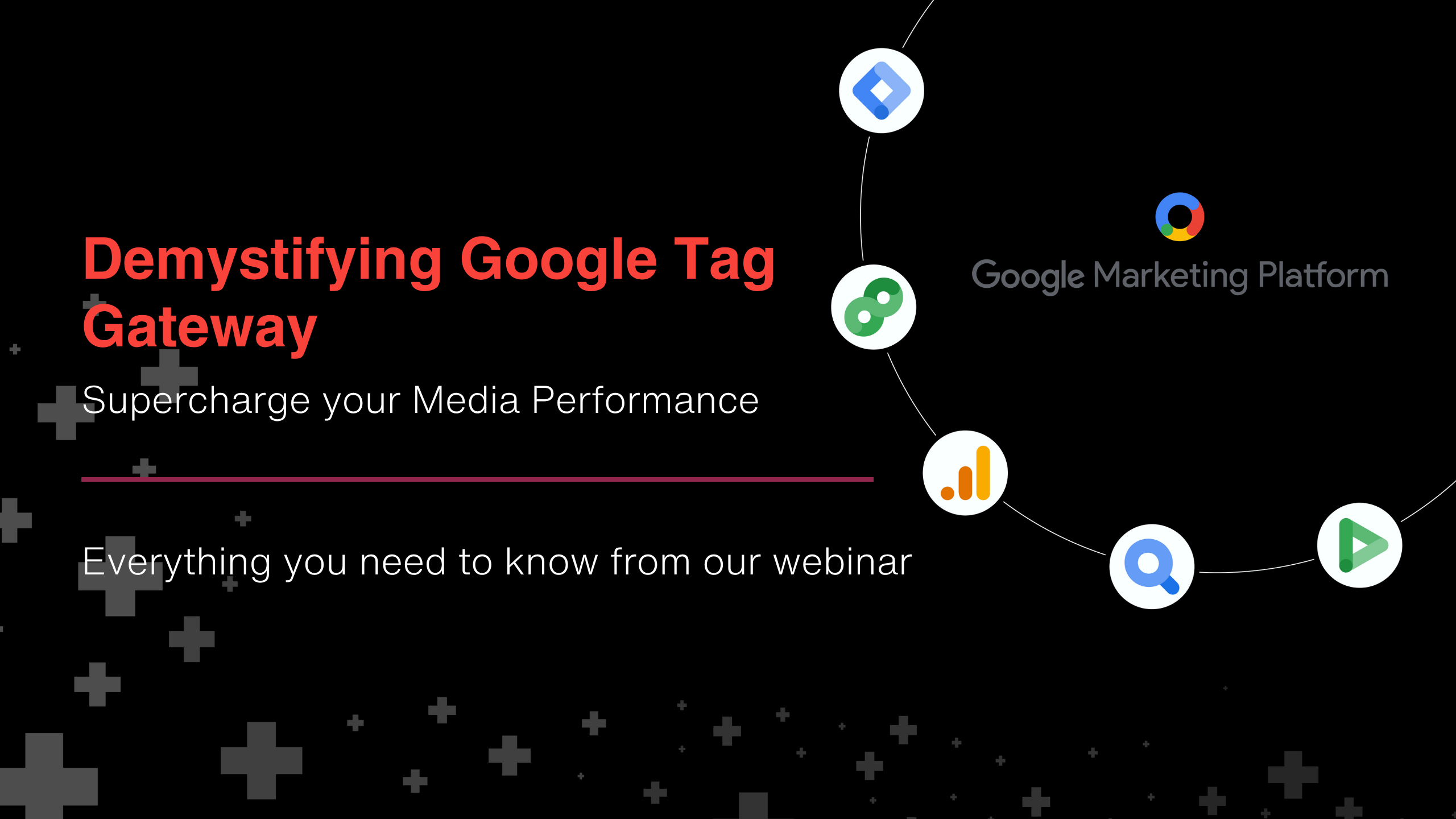 Demystifying Google Tag Gateway

Supercharge your Media Performance

Everything you need to know from our webinar

Google Marketing Platform